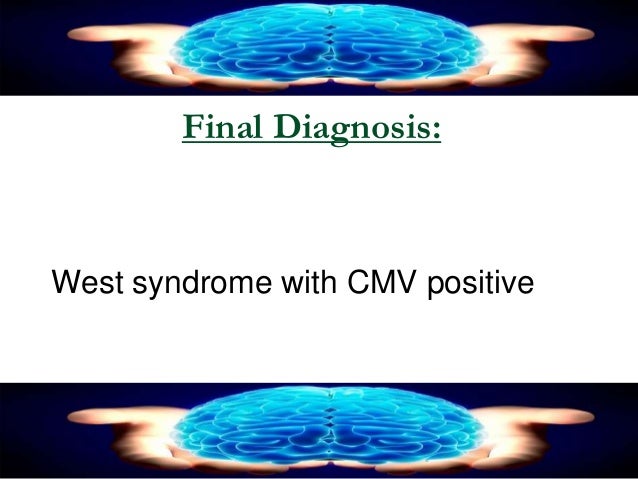 Final Diagnosis:

West syndrome with CMV positive